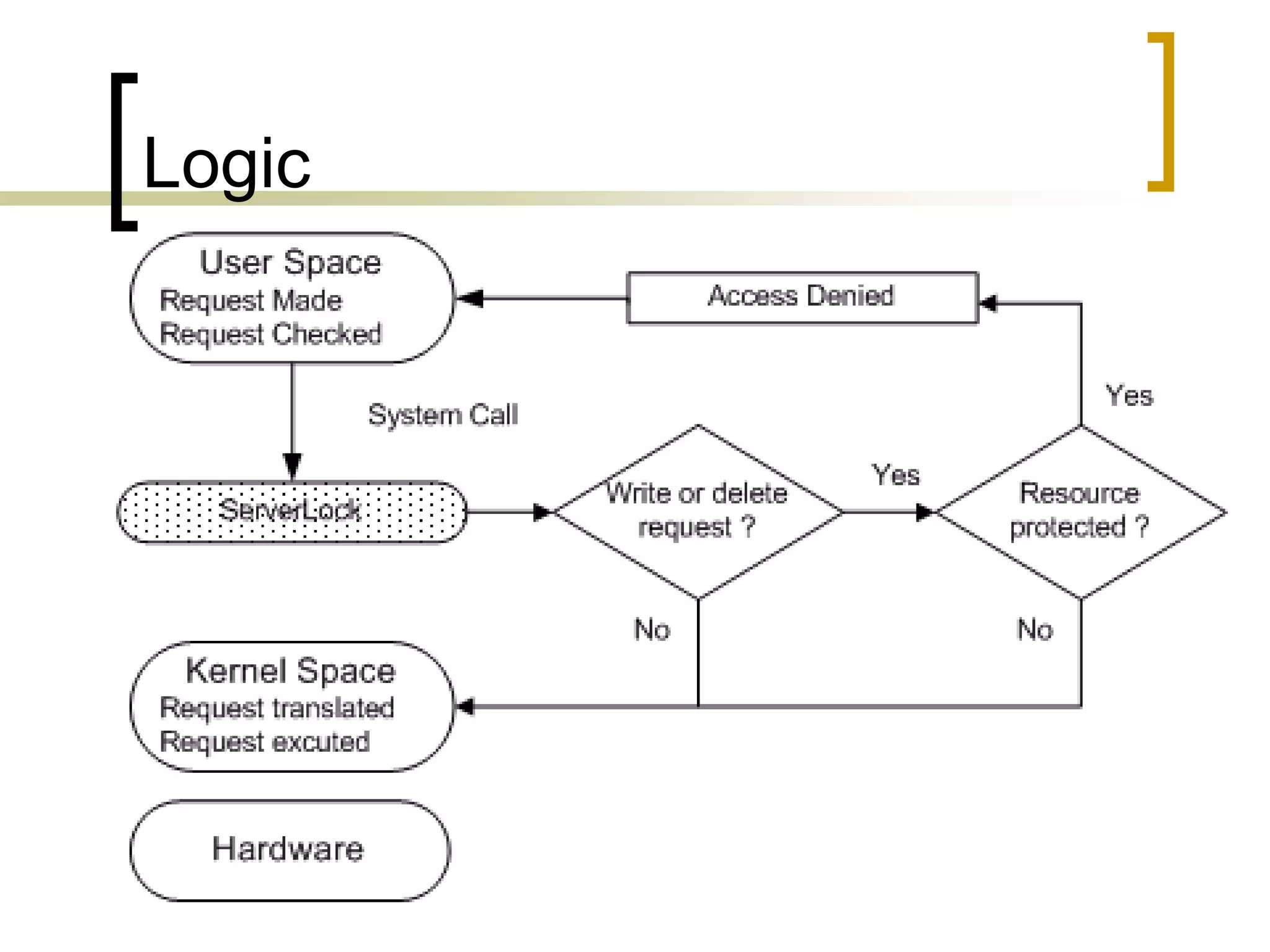 Logic

User Space
Request Made
Request Checked

Access Denied

System Call

Yes

ServerLock

Write or delete request ?

Yes

Resource protected ?

No

No

Kernel Space
Request translated
Request excuted

Hardware